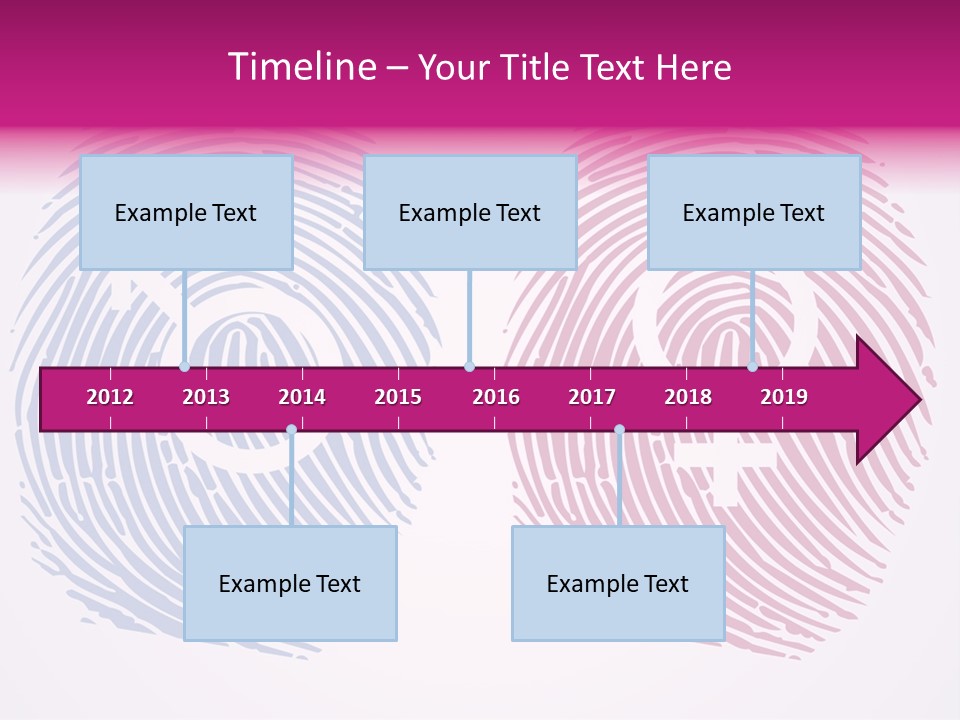 Timeline – Your Title Text Here

Example Text

Example Text

Example Text

2012 2013 2014 2015 2016 2017 2018 2019

Example Text

Example Text